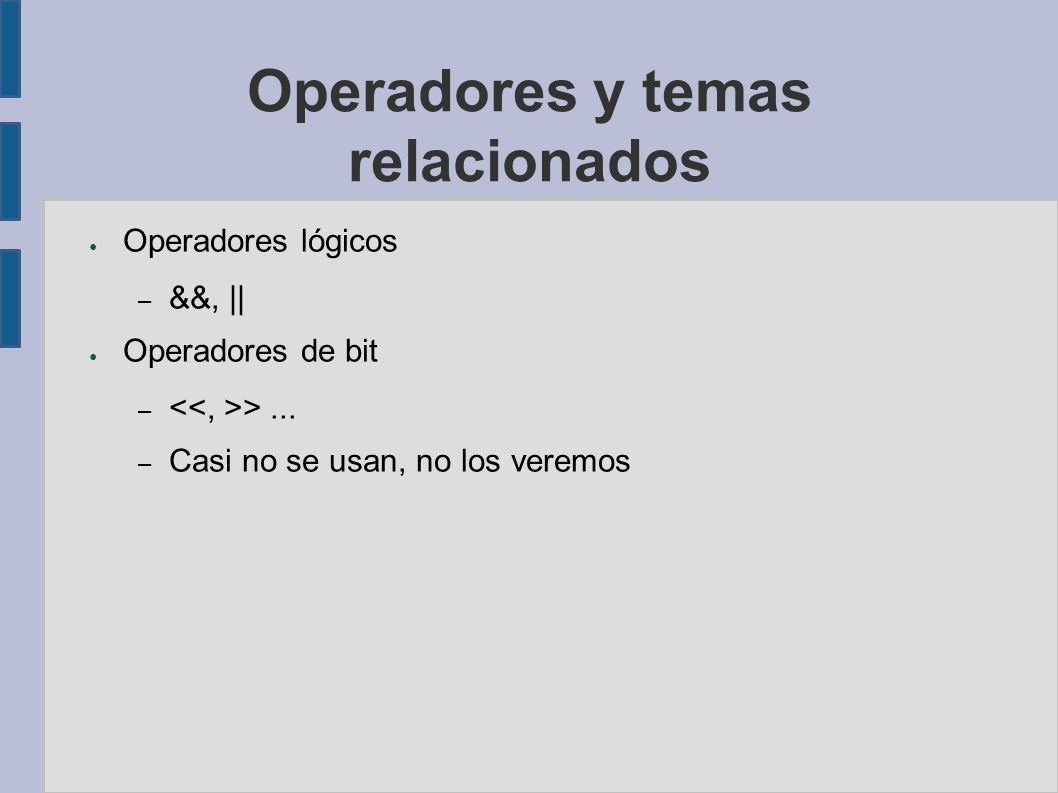 Operadores y temas relacionados

● Operadores lógicos
  – &&, ||
● Operadores de bit
  – <<, >> ...
  – Casi no se usan, no los veremos